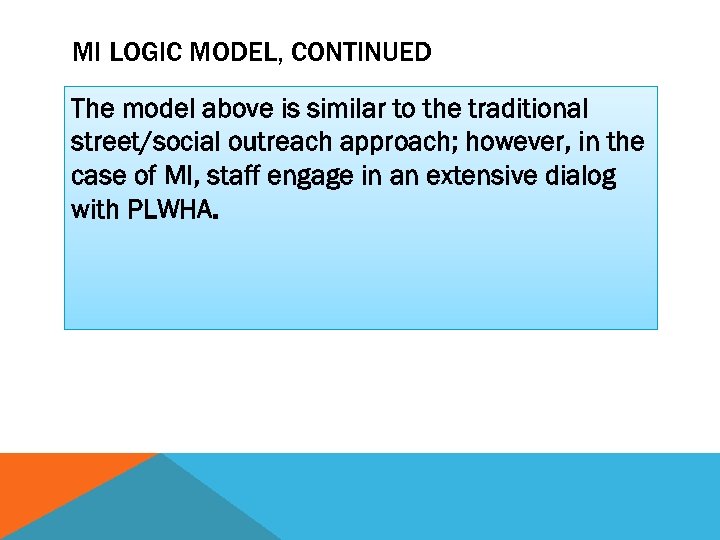 MI LOGIC MODEL, CONTINUED

The model above is similar to the traditional street/social outreach approach; however, in the case of MI, staff engage in an extensive dialog with PLWHA.